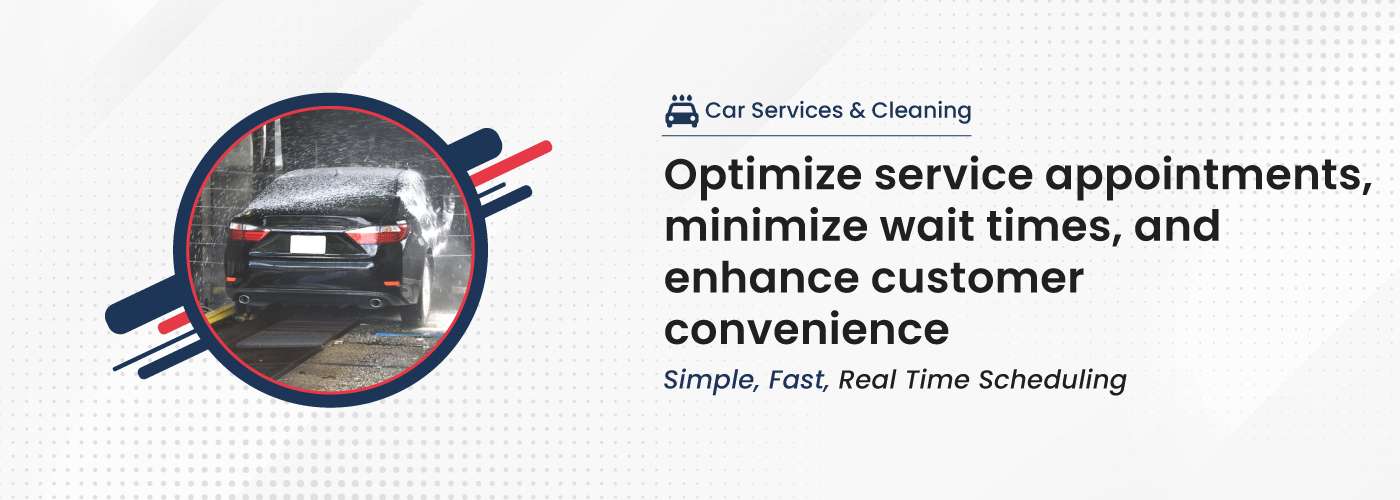 Car Services & Cleaning

Optimize service appointments, minimize wait times, and enhance customer convenience

Simple, Fast, Real Time Scheduling